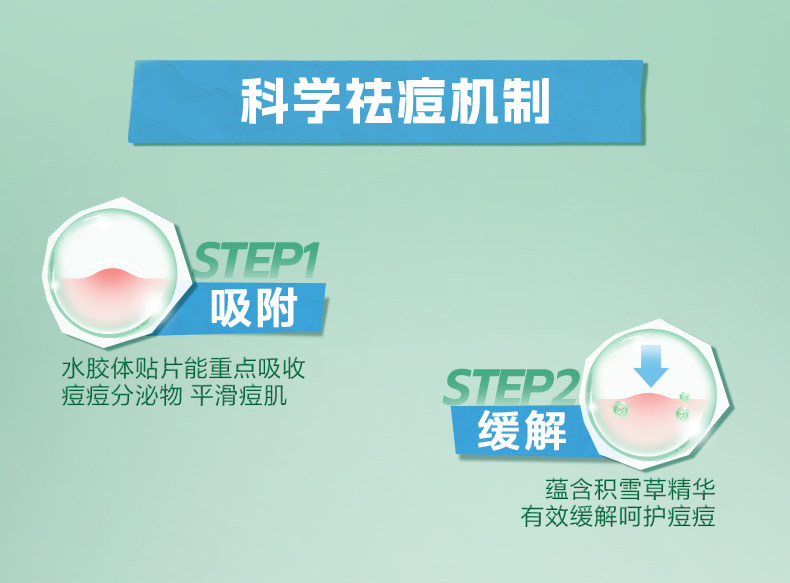 科学祛痘机制

STEP1
吸附

水胶体贴片能重点吸收
痘痘分泌物 平滑痘肌

STEP2
缓解

蕴含积雪草精华
有效缓解呵护痘痘